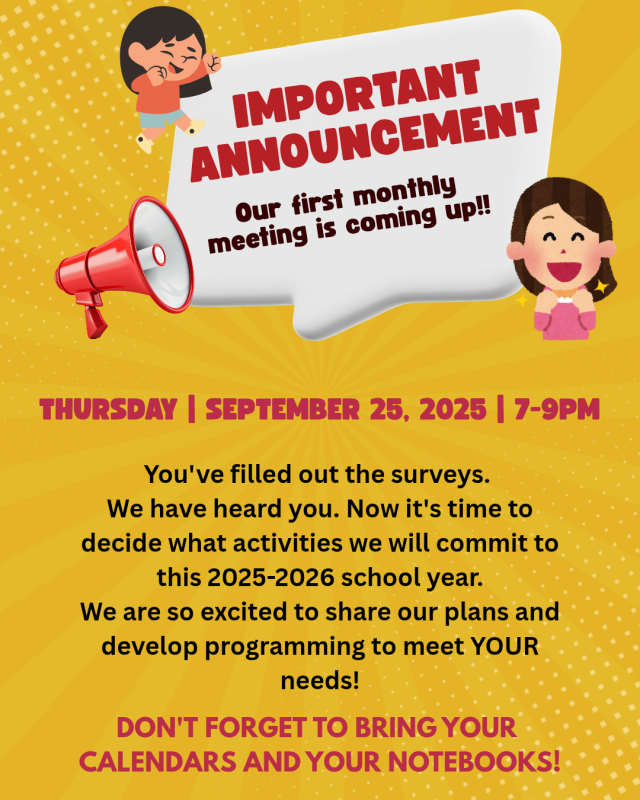 IMPORTANT ANNOUNCEMENT

Our first monthly meeting is coming up!!

THURSDAY | SEPTEMBER 25, 2025 | 7-9PM

You've filled out the surveys. We have heard you. Now it's time to decide what activities we will commit to this 2025-2026 school year. We are so excited to share our plans and develop programming to meet YOUR needs!

DON'T FORGET TO BRING YOUR CALENDARS AND YOUR NOTEBOOKS!